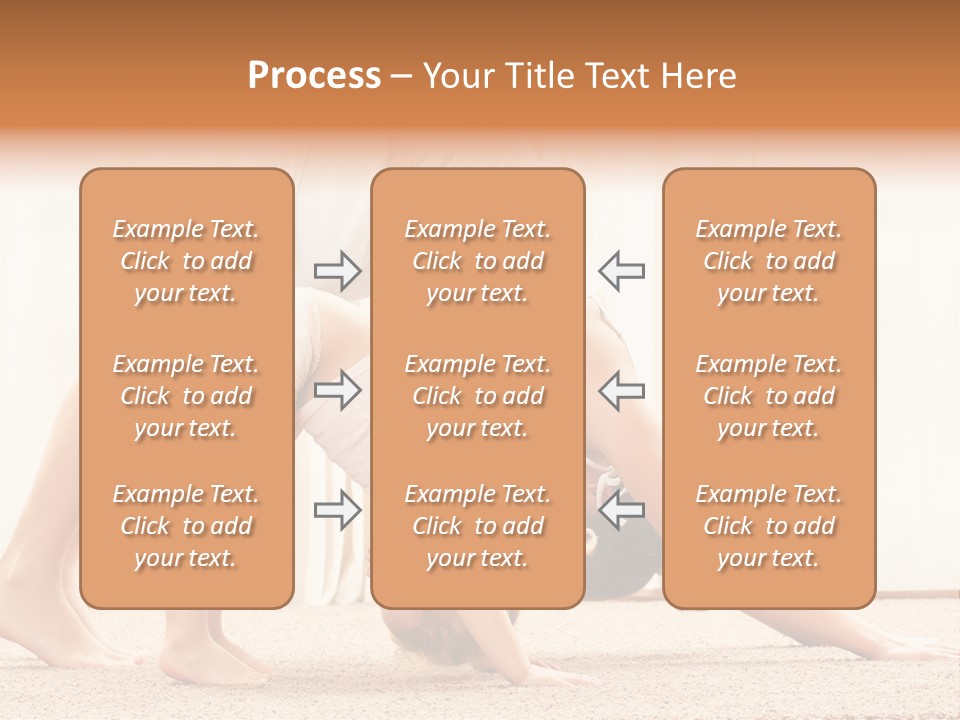 Process – Your Title Text Here

Example Text. Click to add your text.

Example Text. Click to add your text.

Example Text. Click to add your text.

Example Text. Click to add your text.

Example Text. Click to add your text.

Example Text. Click to add your text.

Example Text. Click to add your text.

Example Text. Click to add your text.

Example Text. Click to add your text.